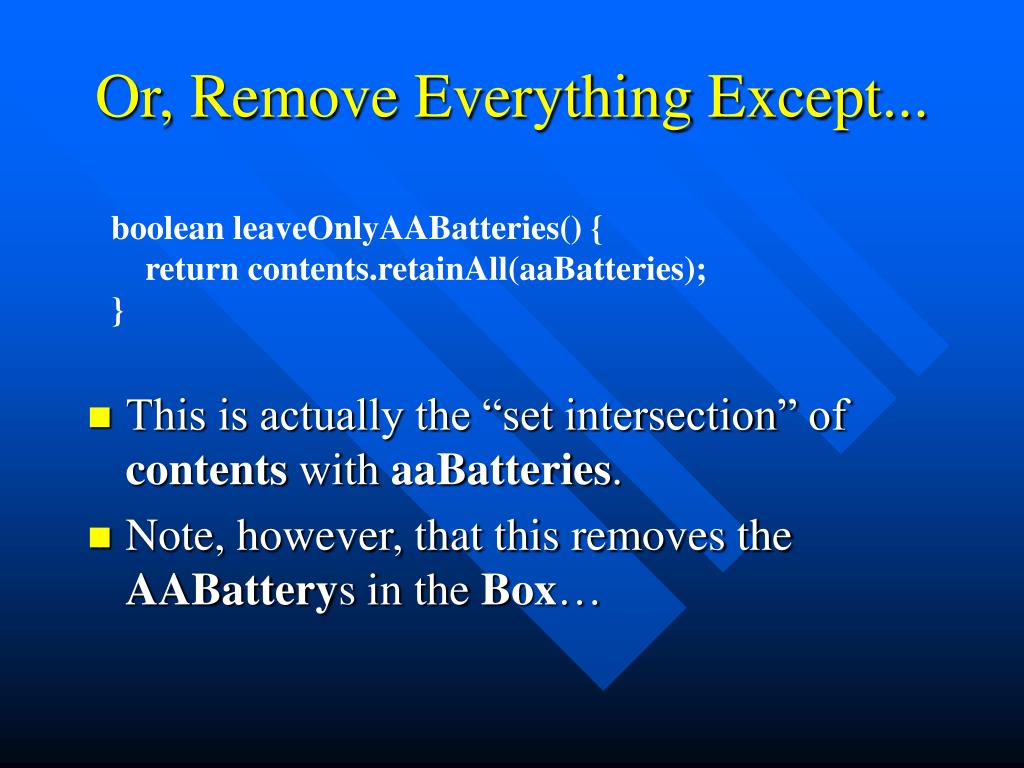 Or, Remove Everything Except...

boolean leaveOnlyAABatteries() {
return contents.retainAll(aaBatteries);
}

This is actually the “set intersection” of contents with aaBatteries.

Note, however, that this removes the AABatterys in the Box…